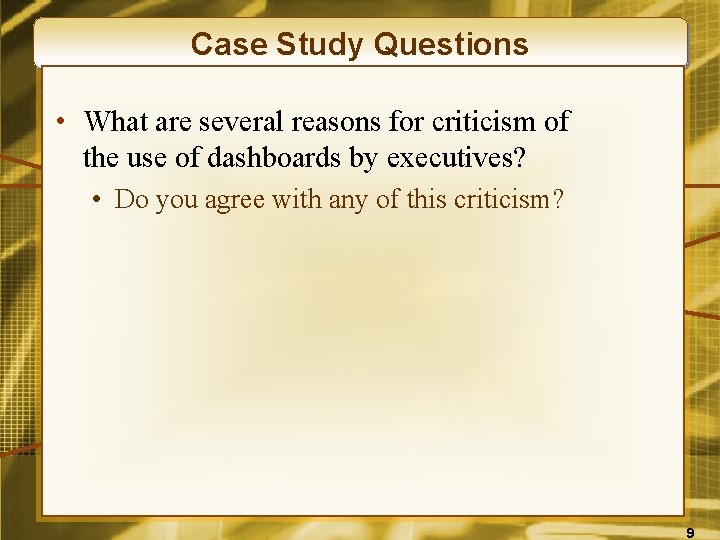 Case Study Questions

• What are several reasons for criticism of the use of dashboards by executives?

• Do you agree with any of this criticism?

9